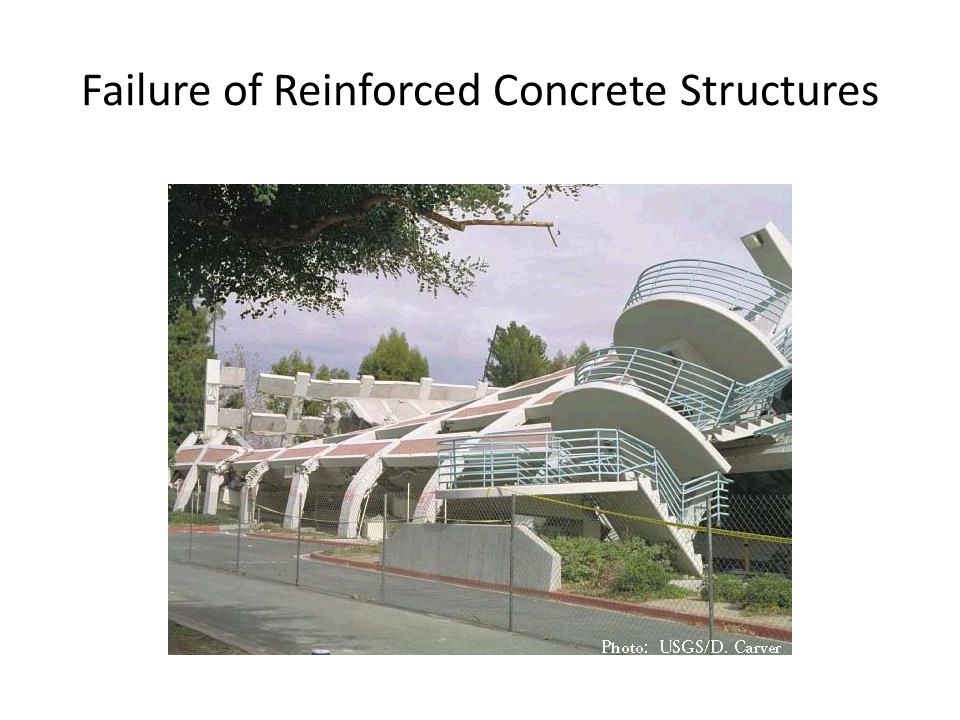 Failure of Reinforced Concrete Structures

Photo: USGS/D. Carver